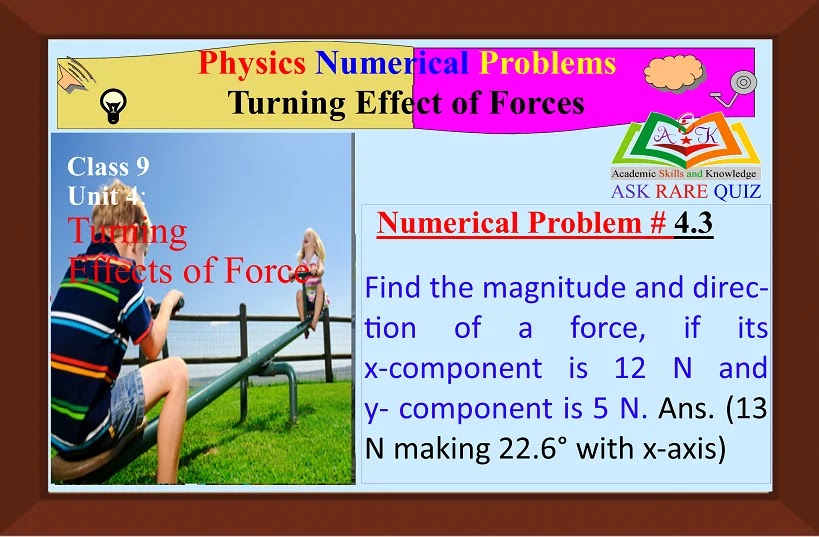 Physics Numerical Problems
Turning Effect of Forces

Class 9
Unit 4:
Turning
Effects of Force

A K
Academic Skills and Knowledge
ASK RARE QUIZ

Numerical Problem # 4.3

Find the magnitude and direction of a force, if its x-component is 12 N and y- component is 5 N. Ans. (13 N making 22.6° with x-axis)